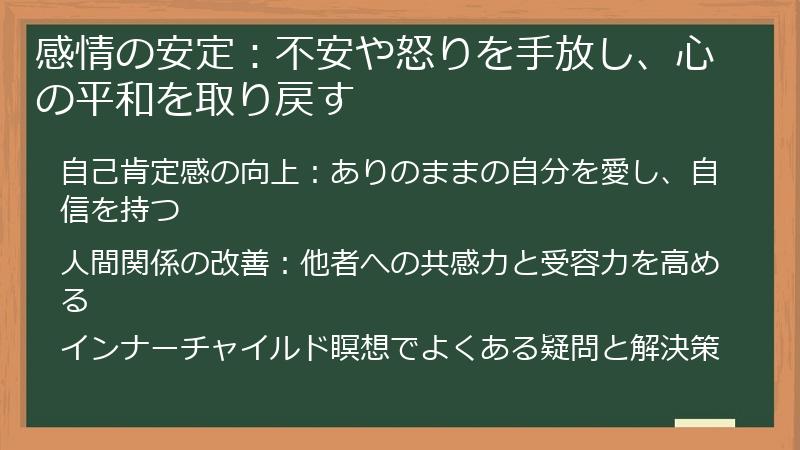 感情の安定：不安や怒りを手放し、心の平和を取り戻す

自己肯定感の向上：ありのままの自分を愛し、自信を持つ

人間関係の改善：他者への共感力と受容力を高める

インナーチャイルド瞑想でよくある疑問と解決策